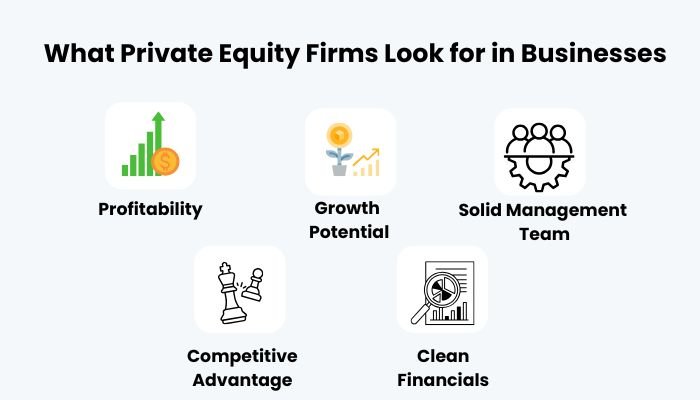 What Private Equity Firms Look for in Businesses

Profitability

Growth Potential

Solid Management Team

Competitive Advantage

Clean Financials